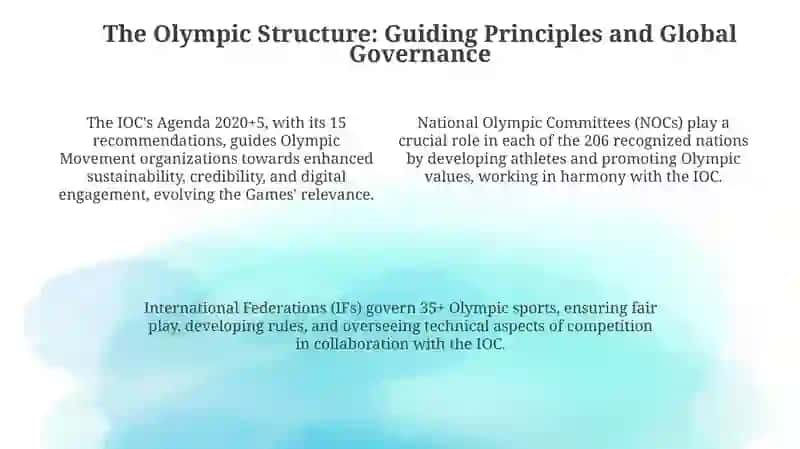 The Olympic Structure: Guiding Principles and Global Governance

The IOC's Agenda 2020+5, with its 15 recommendations, guides Olympic Movement organizations towards enhanced sustainability, credibility, and digital engagement, evolving the Games' relevance.

National Olympic Committees (NOCs) play a crucial role in each of the 206 recognized nations by developing athletes and promoting Olympic values, working in harmony with the IOC.

International Federations (IFs) govern 35+ Olympic sports, ensuring fair play, developing rules, and overseeing technical aspects of competition in collaboration with the IOC.